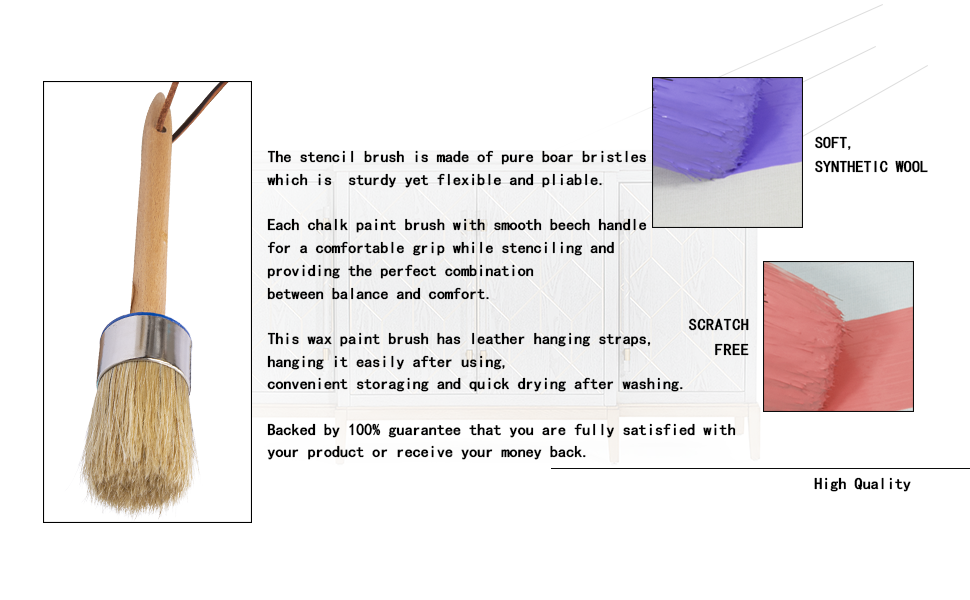 The stencil brush is made of pure boar bristles which is sturdy yet flexible and pliable.

Each chalk paint brush with smooth beech handle for a comfortable grip while stenciling and providing the perfect combination between balance and comfort.

This wax paint brush has leather hanging straps, hanging it easily after using, convenient storaging and quick drying after washing.

Backed by 100% guarantee that you are fully satisfied with your product or receive your money back.

SOFT, SYNTHETIC WOOL

SCRATCH FREE

High Quality